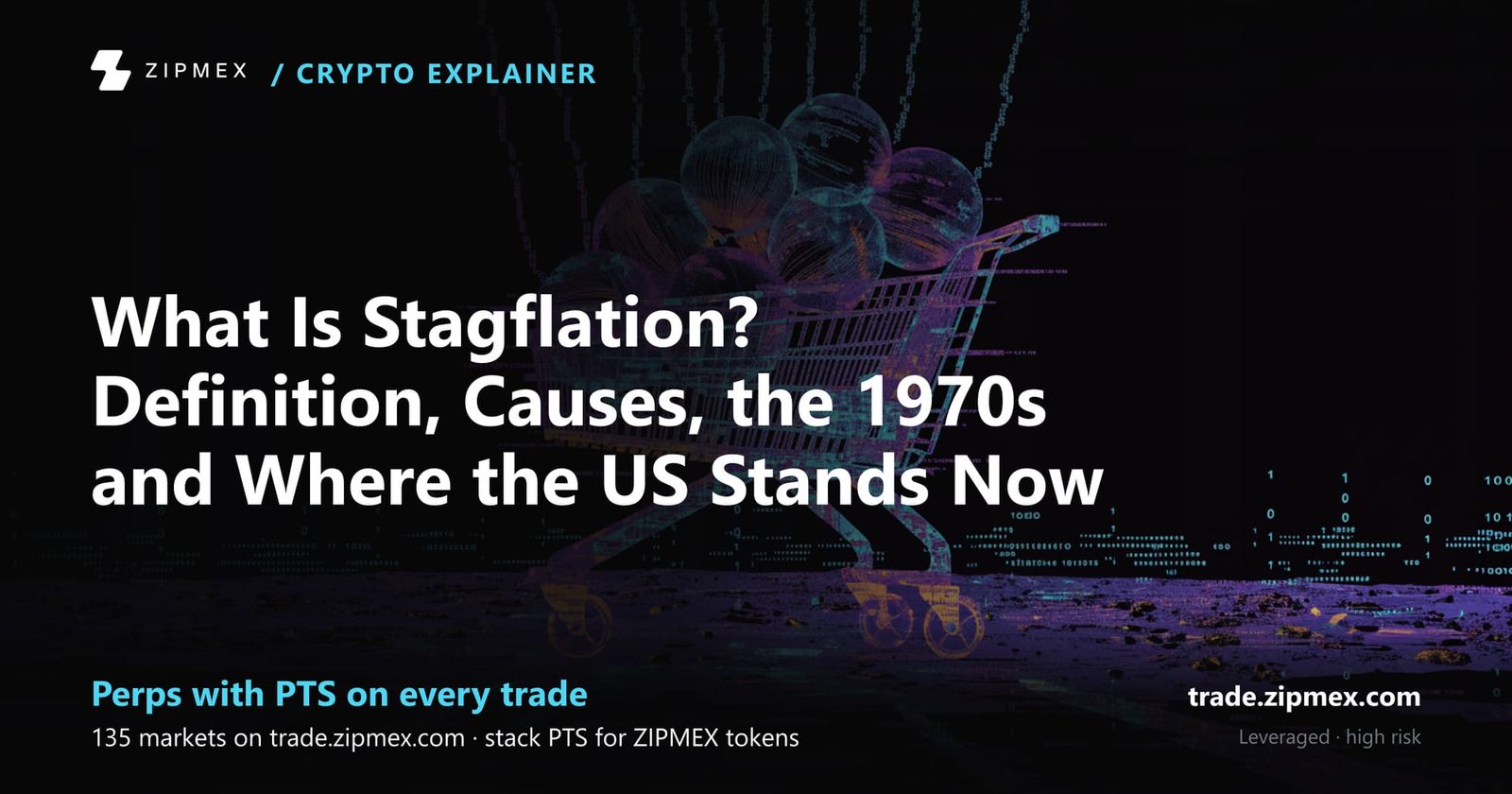 ZIPMEX / CRYPTO EXPLAINER

What Is Stagflation?
Definition, Causes, the 1970s and Where the US Stands Now

Perps with PTS on every trade

135 markets on trade.zipmex.com · stack PTS for ZIPMEX tokens

trade.zipmex.com

Leveraged · high risk